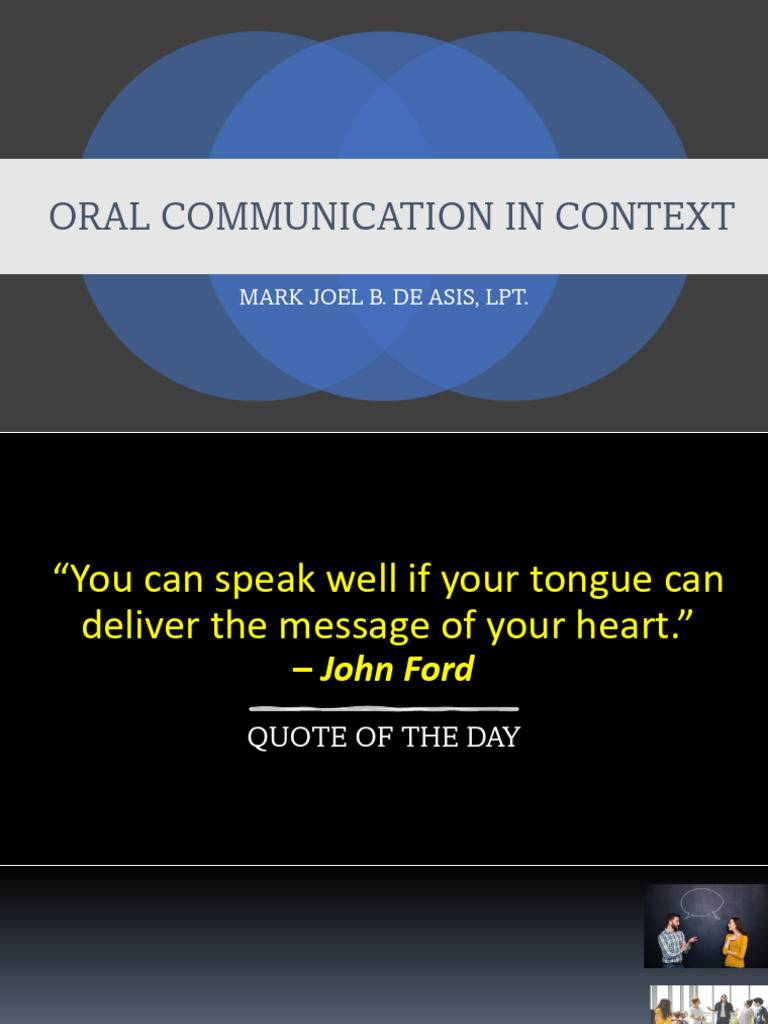 ORAL COMMUNICATION IN CONTEXT

MARK JOEL B. DE ASIS, LPT.

“You can speak well if your tongue can deliver the message of your heart.”
– John Ford

QUOTE OF THE DAY